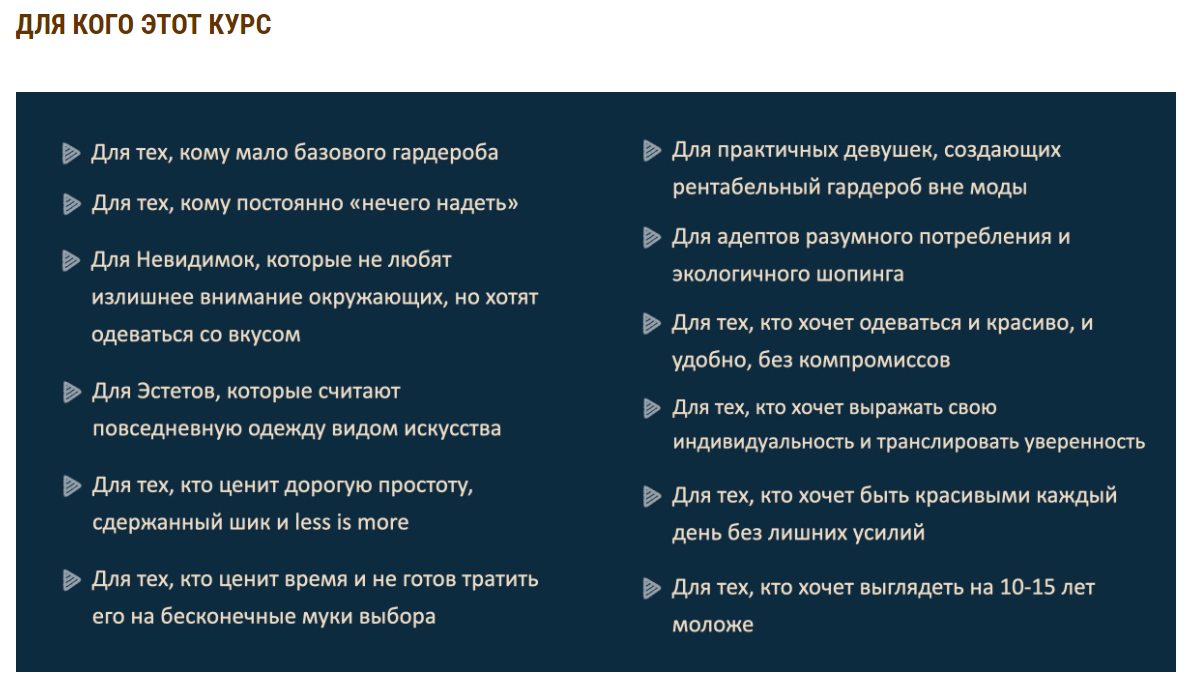 ДЛЯ КОГО ЭТОТ КУРС

Для тех, кому мало базового гардероба

Для тех, кому постоянно «нечего надеть»

Для Невидимок, которые не любят излишнее внимание окружающих, но хотят одеваться со вкусом

Для Эстетов, которые считают повседневную одежду видом искусства

Для тех, кто ценит дорогую простоту, сдержанный шик и less is more

Для тех, кто ценит время и не готов тратить его на бесконечные муки выбора

Для практичных девушек, создающих рентабельный гардероб вне моды

Для адептов разумного потребления и экологичного шопинга

Для тех, кто хочет одеваться и красиво, и удобно, без компромиссов

Для тех, кто хочет выражать свою индивидуальность и транслировать уверенность

Для тех, кто хочет быть красивыми каждый день без лишних усилий

Для тех, кто хочет выглядеть на 10-15 лет моложе